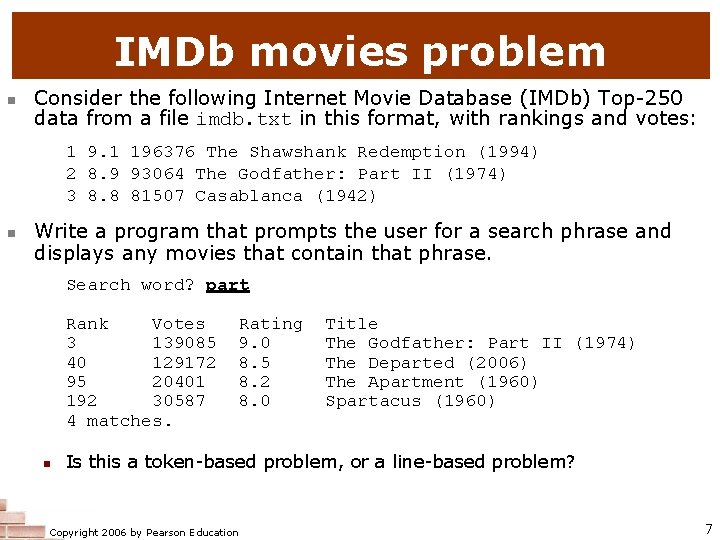 IMDb movies problem

Consider the following Internet Movie Database (IMDb) Top-250 data from a file imdb.txt in this format, with rankings and votes:

1 9.1 196376 The Shawshank Redemption (1994)
2 8.9 93064 The Godfather: Part II (1974)
3 8.8 81507 Casablanca (1942)

Write a program that prompts the user for a search phrase and displays any movies that contain that phrase.

Search word? part

| Rank | Votes | Rating | Title |
|---|---|---|---|
| 3 | 139085 | 9.0 | The Godfather: Part II (1974) |
| 40 | 129172 | 8.5 | The Departed (2006) |
| 95 | 20401 | 8.2 | The Apartment (1960) |
| 192 | 30587 | 8.0 | Spartacus (1960) |

4 matches.

Is this a token-based problem, or a line-based problem?

Copyright 2006 by Pearson Education

7